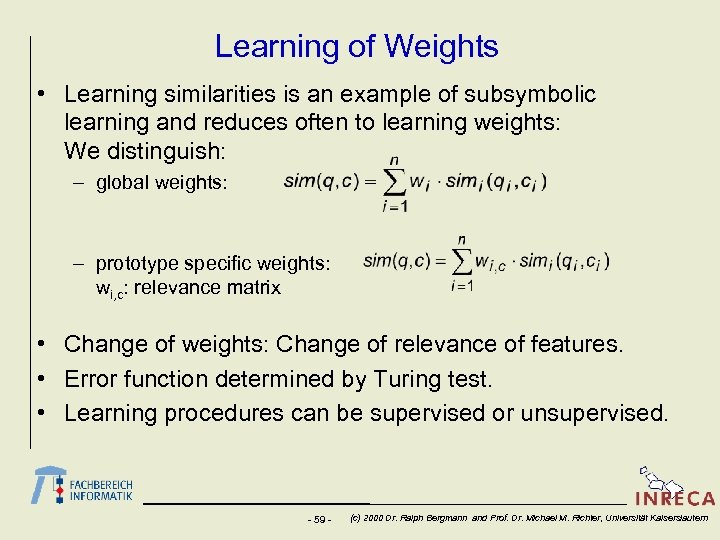 Learning of Weights

• Learning similarities is an example of subsymbolic learning and reduces often to learning weights: We distinguish:

– global weights: $sim(q,c) = \sum_{i=1}^{n} w_i \cdot sim_i(q_i, c_i)$

– prototype specific weights: $sim(q,c) = \sum_{i=1}^{n} w_{i,c} \cdot sim_i(q_i, c_i)$
$w_{i,c}$: relevance matrix

• Change of weights: Change of relevance of features.

• Error function determined by Turing test.

• Learning procedures can be supervised or unsupervised.

FACHBEREICH INFORMATIK

INRECA

- 59 - (c) 2000 Dr. Ralph Bergmann and Prof. Dr. Michael M. Richter, Universität Kaiserslautern